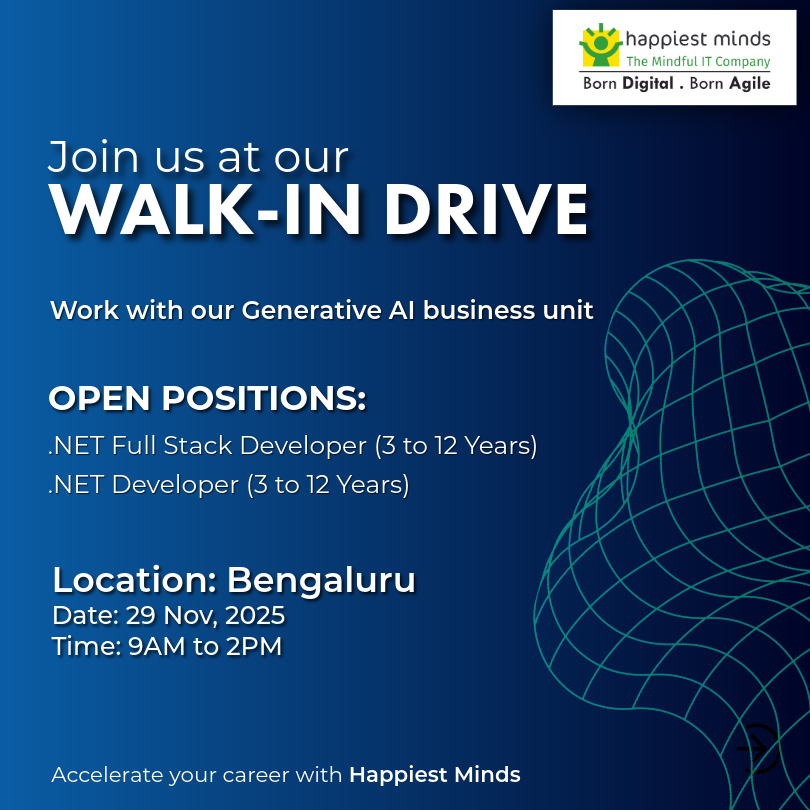 happiest minds
The Mindful IT Company
Born Digital . Born Agile

Join us at our
WALK-IN DRIVE

Work with our Generative AI business unit

OPEN POSITIONS:
.NET Full Stack Developer (3 to 12 Years)
.NET Developer (3 to 12 Years)

Location: Bengaluru
Date: 29 Nov, 2025
Time: 9AM to 2PM

Accelerate your career with Happiest Minds